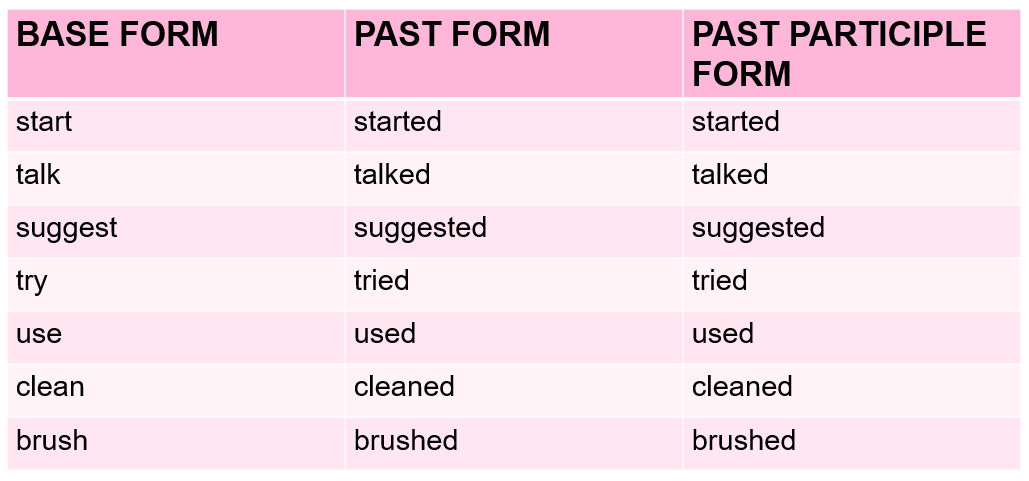 | BASE FORM | PAST FORM | PAST PARTICIPLE FORM |
|---|---|---|
| start | started | started |
| talk | talked | talked |
| suggest | suggested | suggested |
| try | tried | tried |
| use | used | used |
| clean | cleaned | cleaned |
| brush | brushed | brushed |